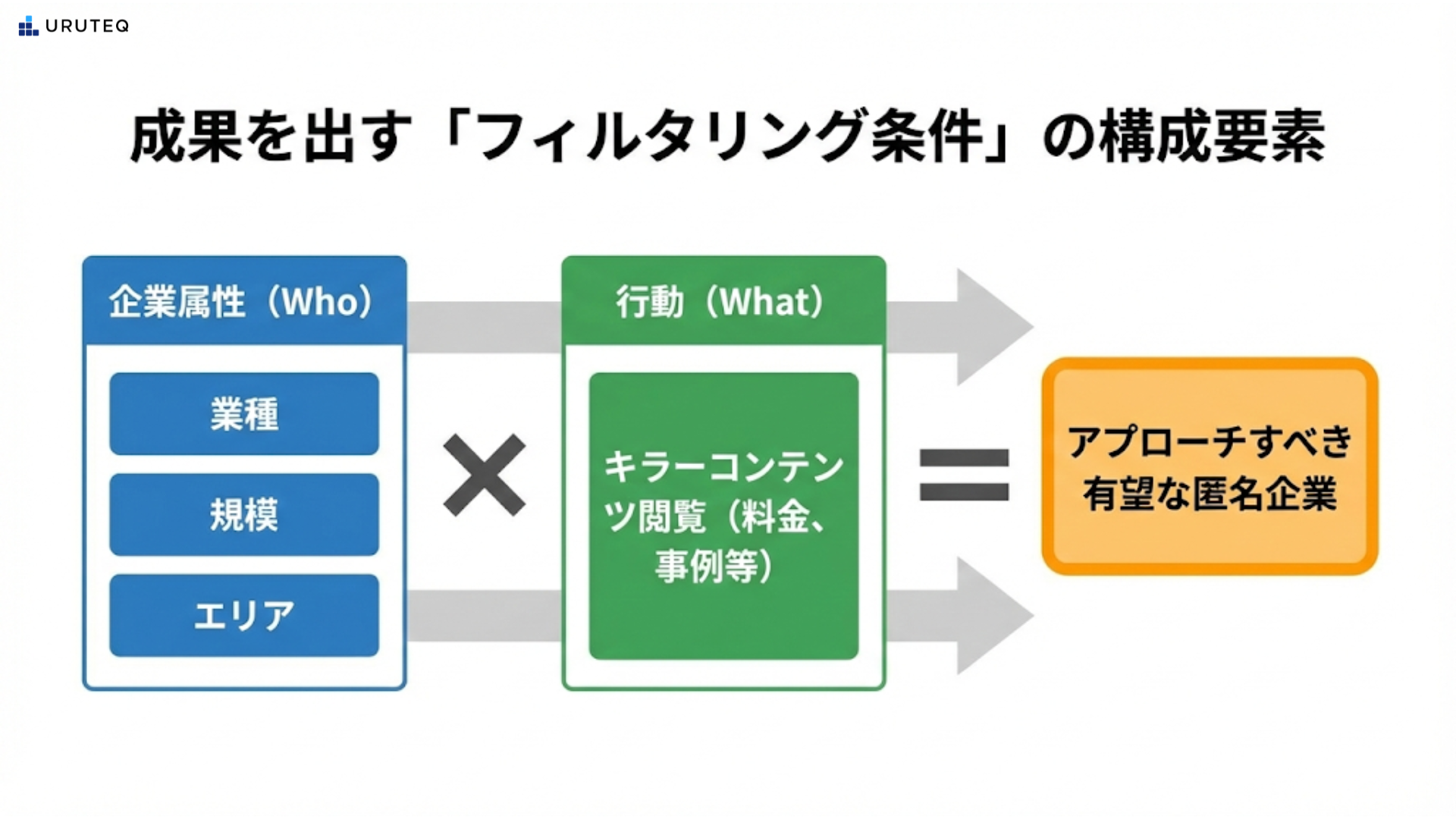 URUTEQ

成果を出す「フィルタリング条件」の構成要素

企業属性（Who）

業種

規模

エリア

×

行動（What）

キラーコンテンツ閲覧（料金、事例等）

＝

アプローチすべき有望な匿名企業